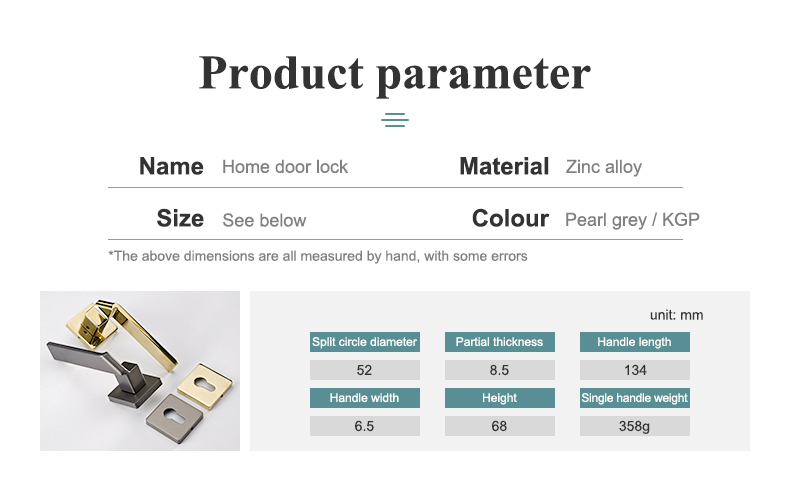 Product parameter

| Name | Home door lock | Material | Zinc alloy |
|---|---|---|---|
| Size | See below | Colour | Pearl grey / KGP |

*The above dimensions are all measured by hand, with some errors

unit: mm

| Split circle diameter | Partial thickness | Handle length |
|---|---|---|
| 52 | 8.5 | 134 |
| Handle width | Height | Single handle weight |
| 6.5 | 68 | 358g |